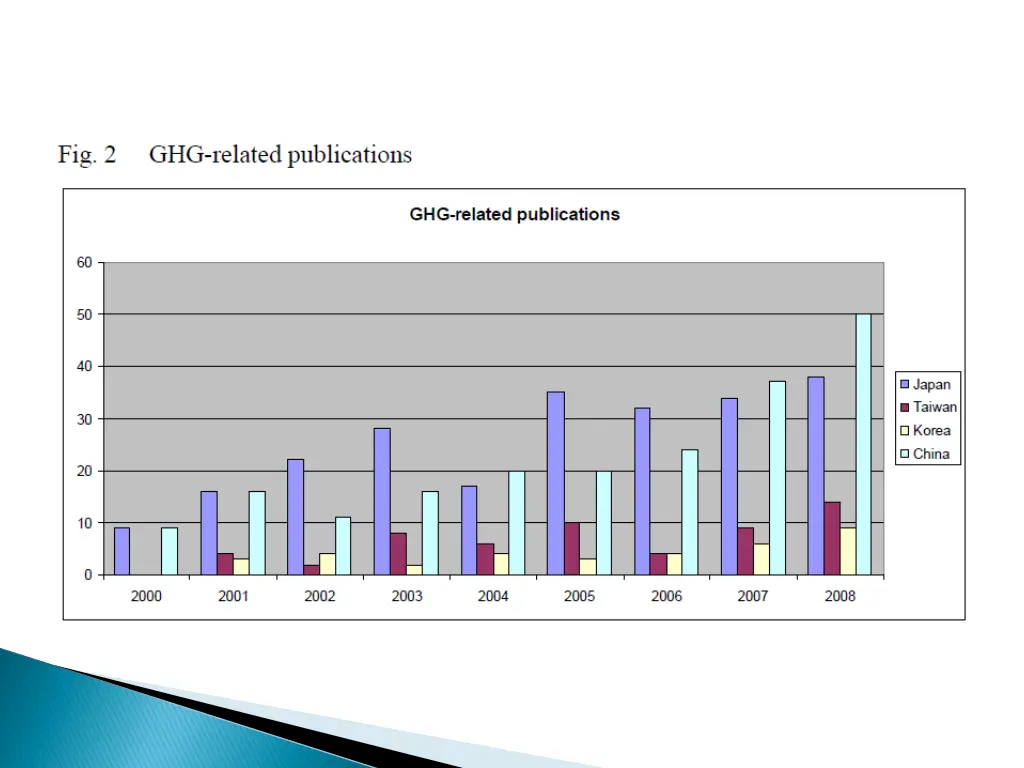 Fig. 2 GHG-related publications

GHG-related publications

60
50
40
30
20
10
0

2000 2001 2002 2003 2004 2005 2006 2007 2008

Japan
Taiwan
Korea
China